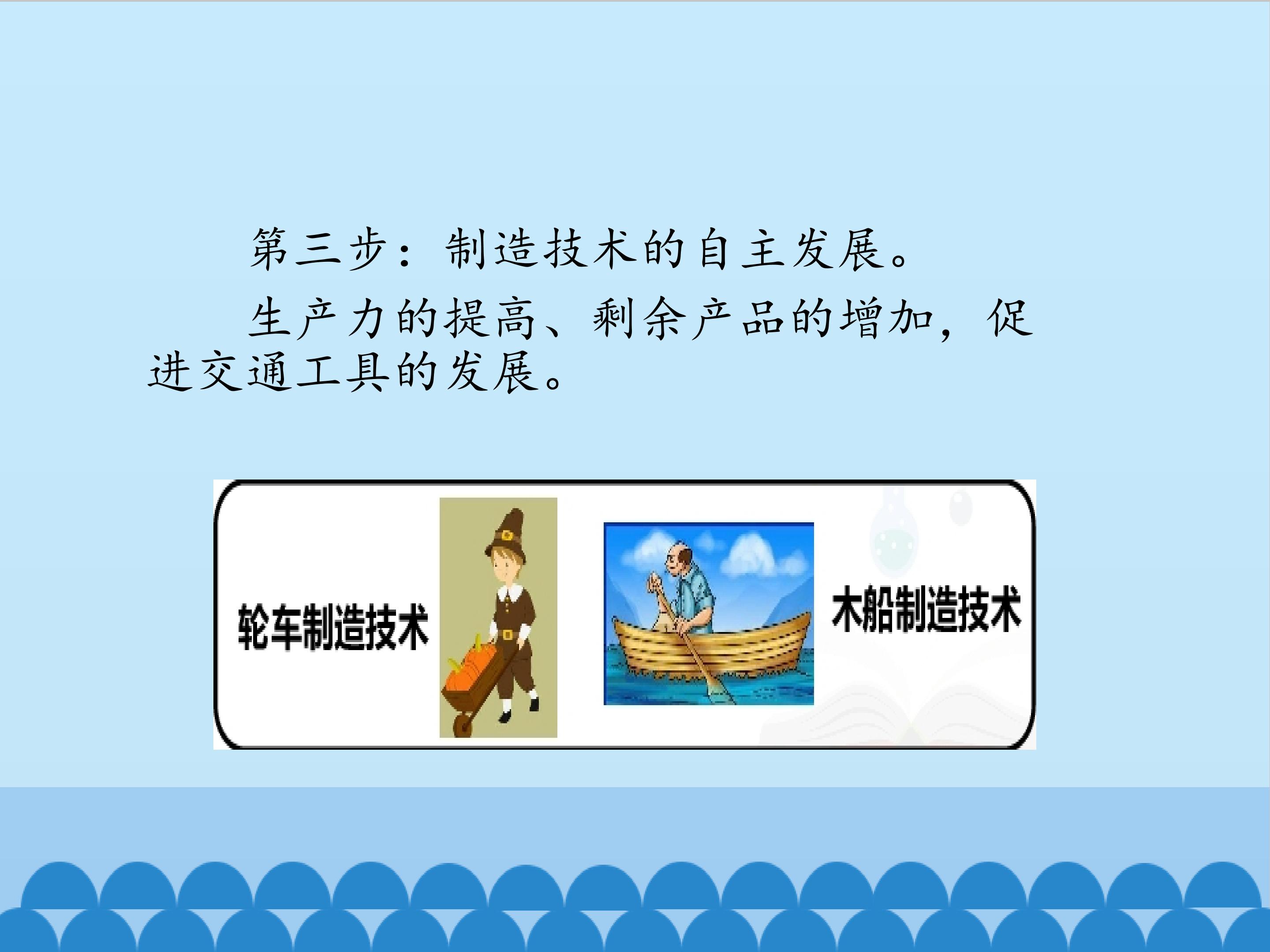 第三步：制造技术的自主发展。

生产力的提高、剩余产品的增加，促进交通工具的发展。

轮车制造技术

木船制造技术